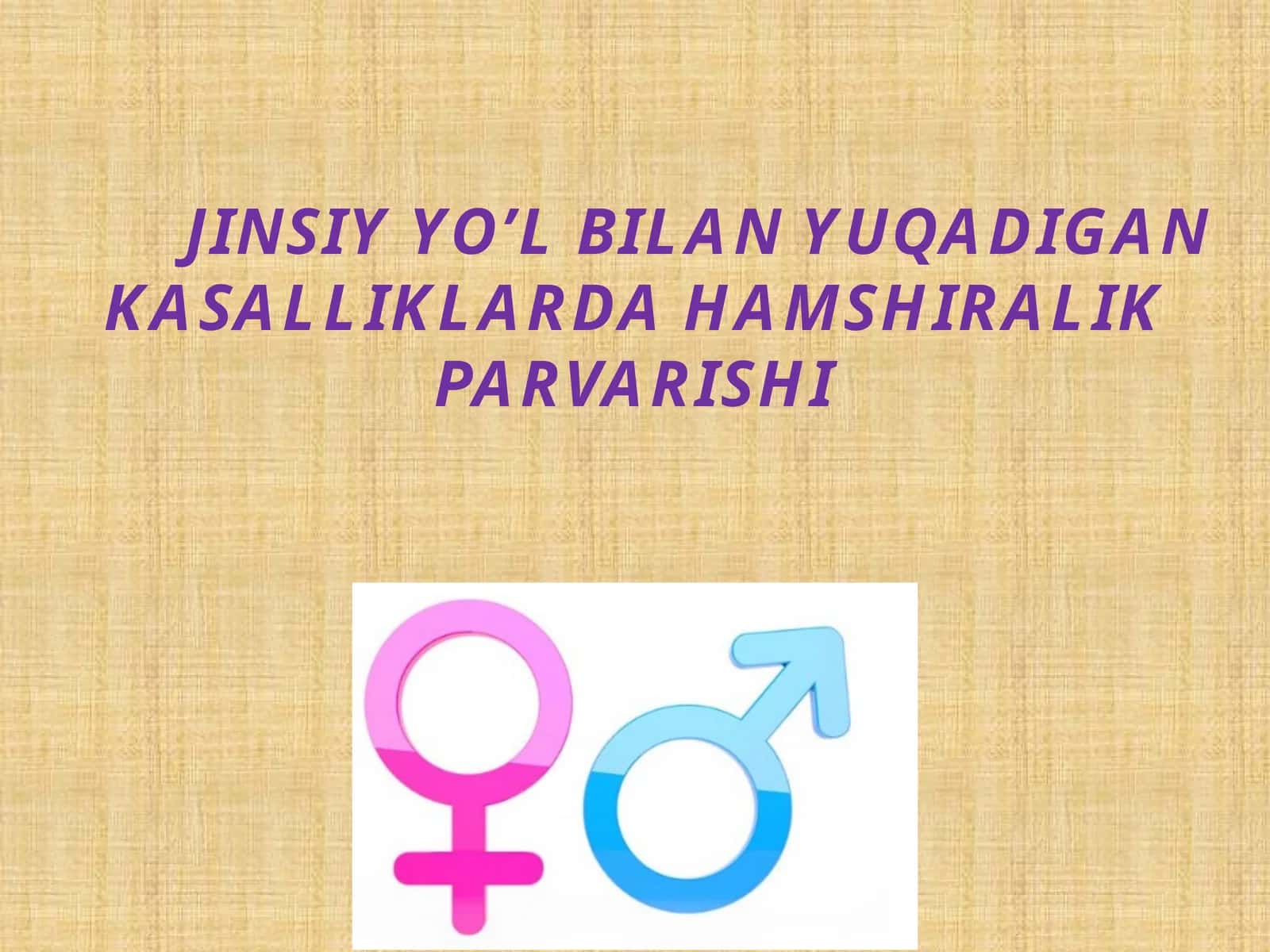 JINSIY YO’L BILAN YUQADIGAN KASALLIKLARDA HAMSHIRALIK PARVARISHI